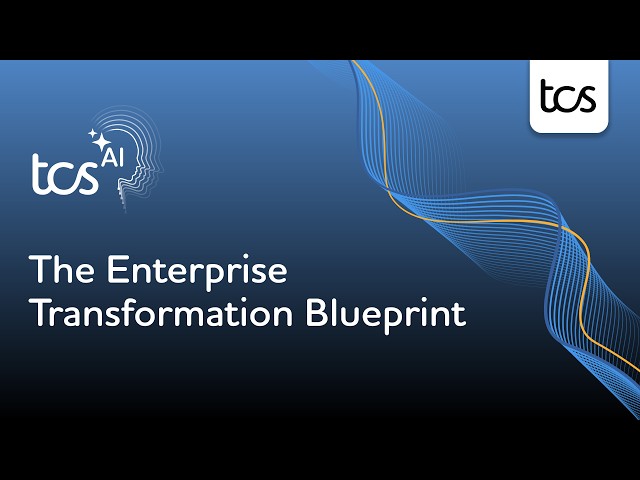 tcs

tcs AI

The Enterprise Transformation Blueprint